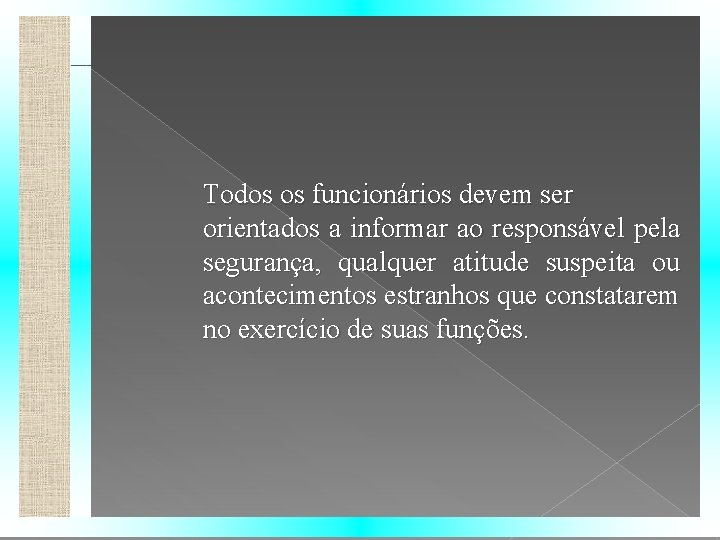 Todos os funcionários devem ser orientados a informar ao responsável pela segurança, qualquer atitude suspeita ou acontecimentos estranhos que constatarem no exercício de suas funções.